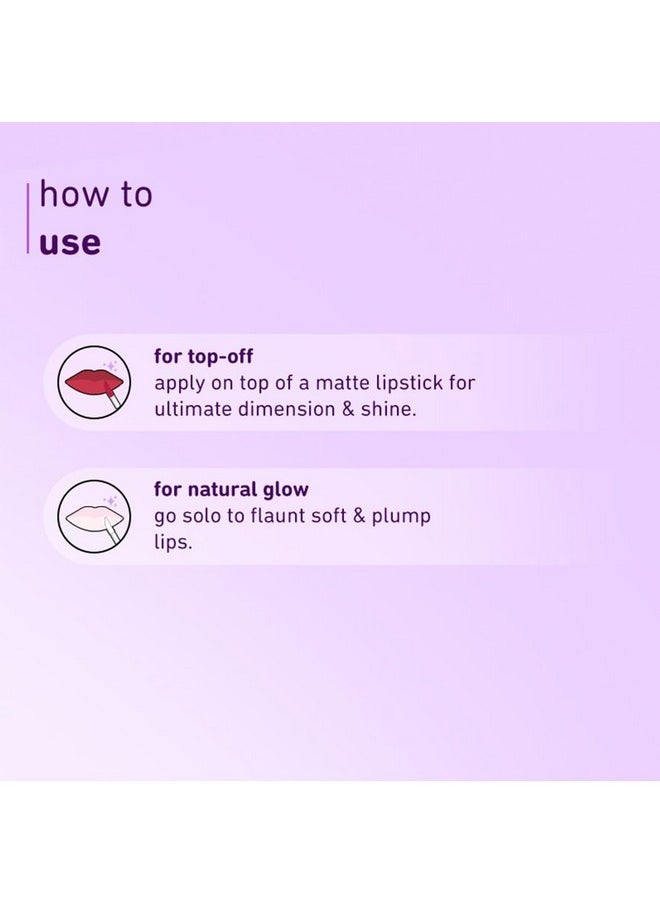 how to
use

for top-off
apply on top of a matte lipstick for ultimate dimension & shine.

for natural glow
go solo to flaunt soft & plump lips.